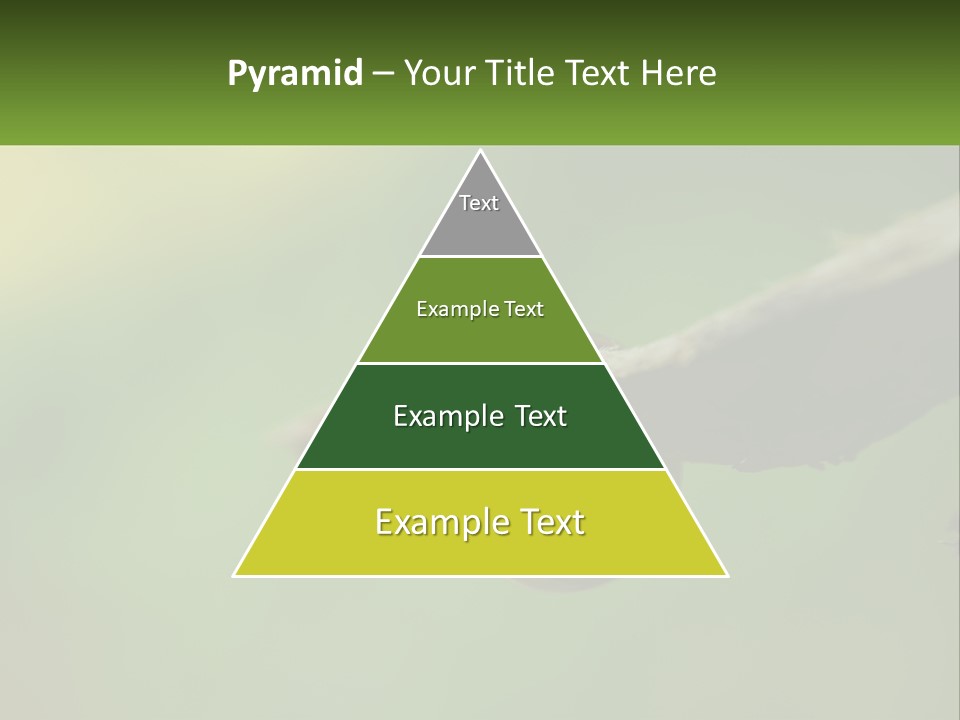 Pyramid – Your Title Text Here

Text

Example Text

Example Text

Example Text